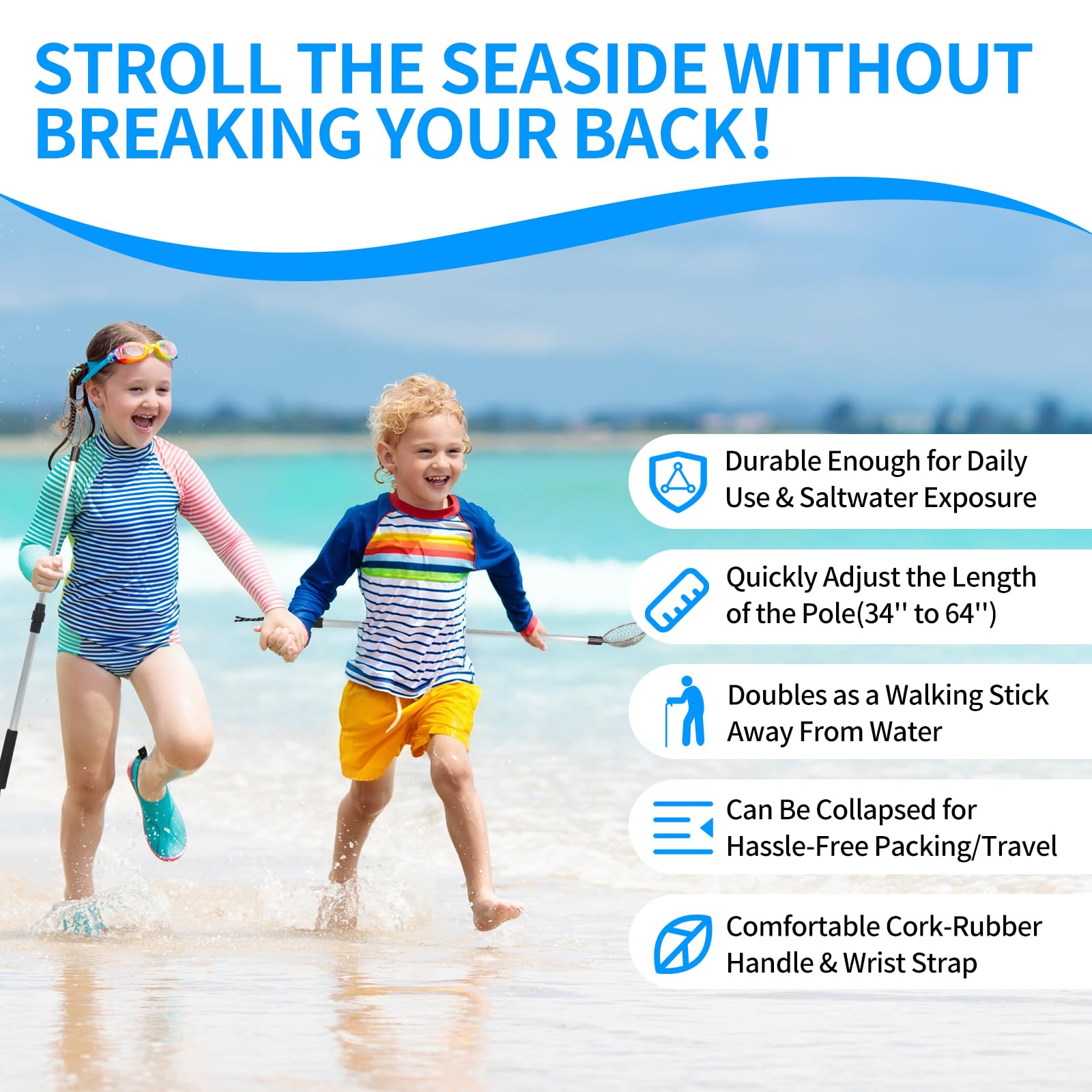 STROLL THE SEASIDE WITHOUT BREAKING YOUR BACK!

Durable Enough for Daily Use & Saltwater Exposure

Quickly Adjust the Length of the Pole(34'' to 64'')

Doubles as a Walking Stick Away From Water

Can Be Collapsed for Hassle-Free Packing/Travel

Comfortable Cork-Rubber Handle & Wrist Strap